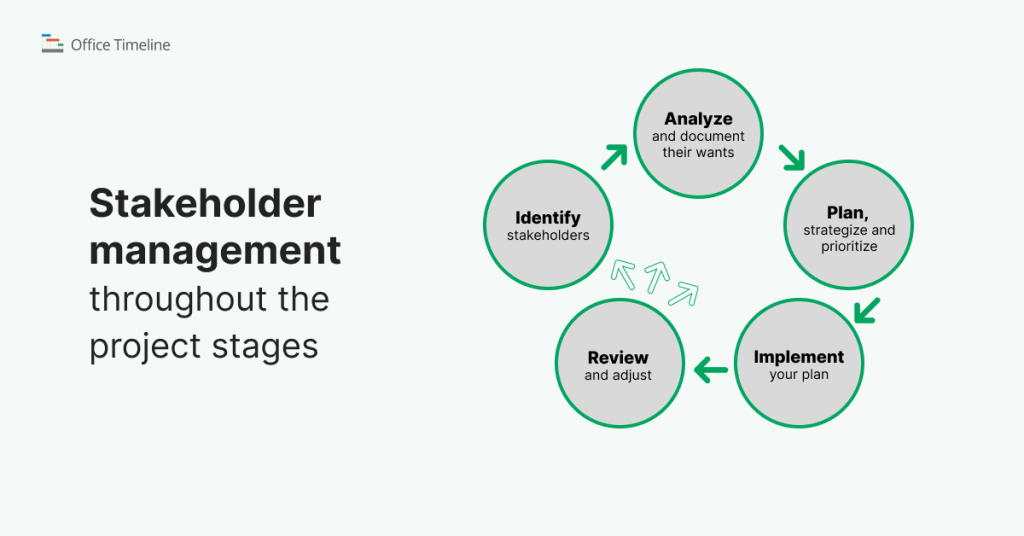 Office Timeline

Stakeholder management throughout the project stages

Identify stakeholders

Analyze and document their wants

Plan, strategize and prioritize

Implement your plan

Review and adjust